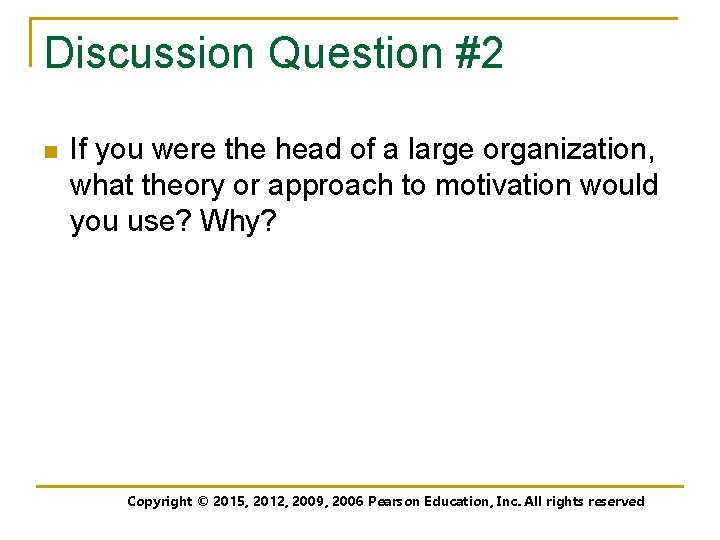 Discussion Question #2

If you were the head of a large organization, what theory or approach to motivation would you use? Why?

Copyright © 2015, 2012, 2009, 2006 Pearson Education, Inc. All rights reserved